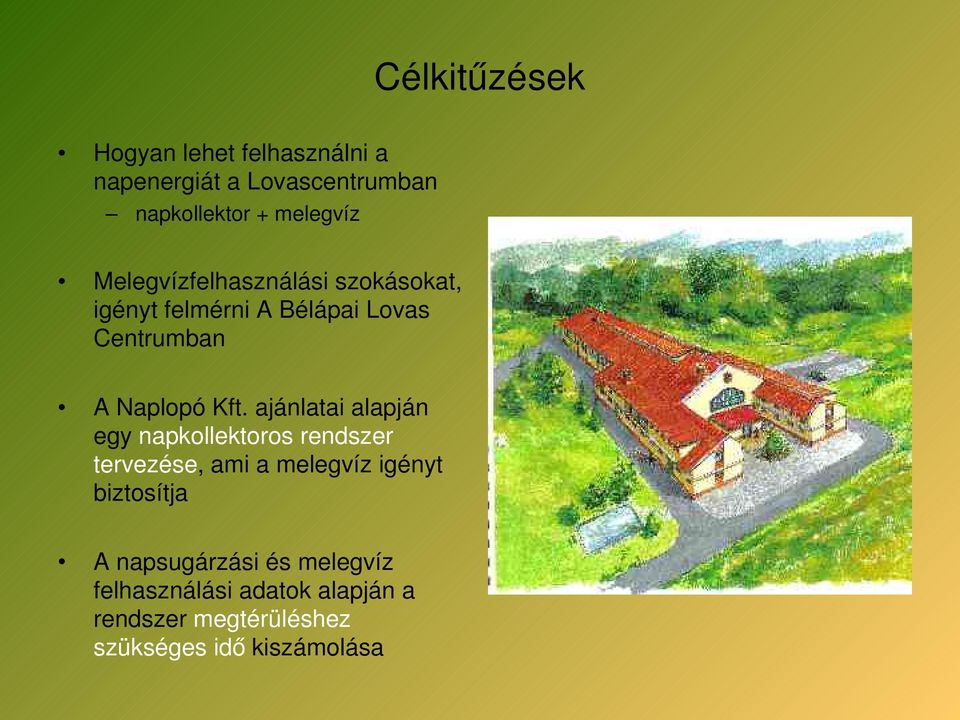 Célkitűzések

• Hogyan lehet felhasználni a napenergiát a Lovascentrumban
– napkollektor + melegvíz

• Melegvízfelhasználási szokásokat, igényt felmérni A Bélápai Lovas Centrumban

• A Naplopó Kft. ajánlatai alapján egy napkollektoros rendszer tervezése, ami a melegvíz igényt biztosítja

• A napsugárzási és melegvíz felhasználási adatok alapján a rendszer megtérüléshez szükséges idő kiszámolása